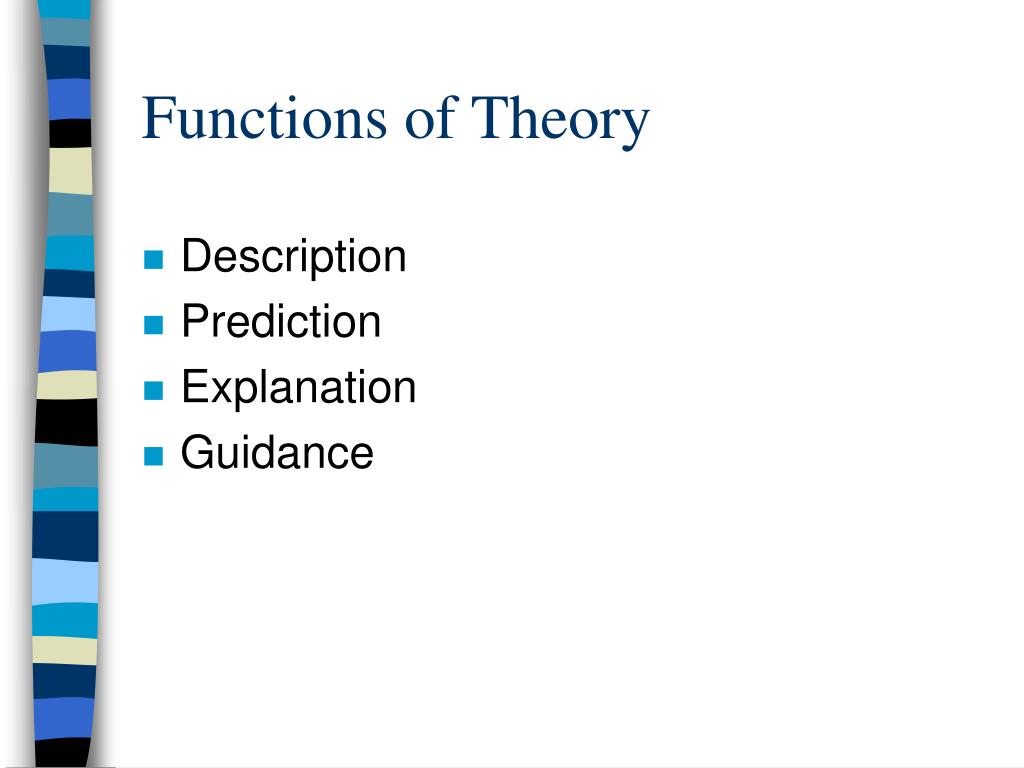 Functions of Theory

- Description
- Prediction
- Explanation
- Guidance